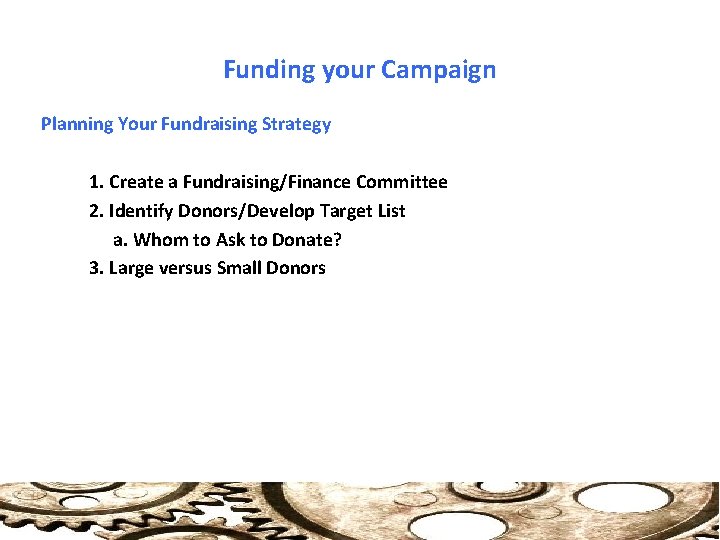 Funding your Campaign

Planning Your Fundraising Strategy

1. Create a Fundraising/Finance Committee
2. Identify Donors/Develop Target List
a. Whom to Ask to Donate?
3. Large versus Small Donors